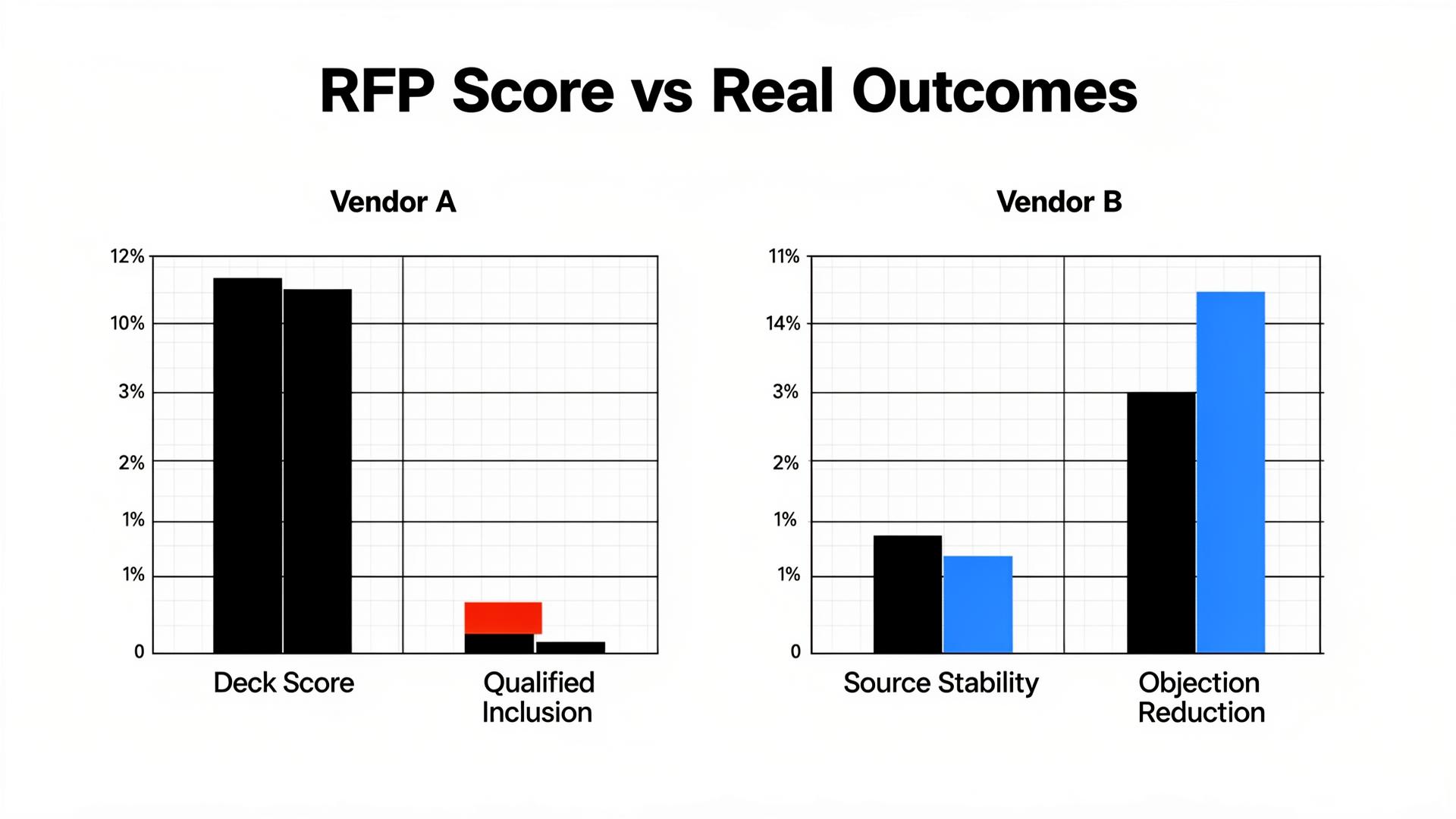 RFP Score vs Real Outcomes

Vendor A

12%
10%
3%
2%
1%
1%
0

Deck Score
Qualified Inclusion

Vendor B

11%
14%
3%
2%
1%
1%
0

Source Stability
Objection Reduction